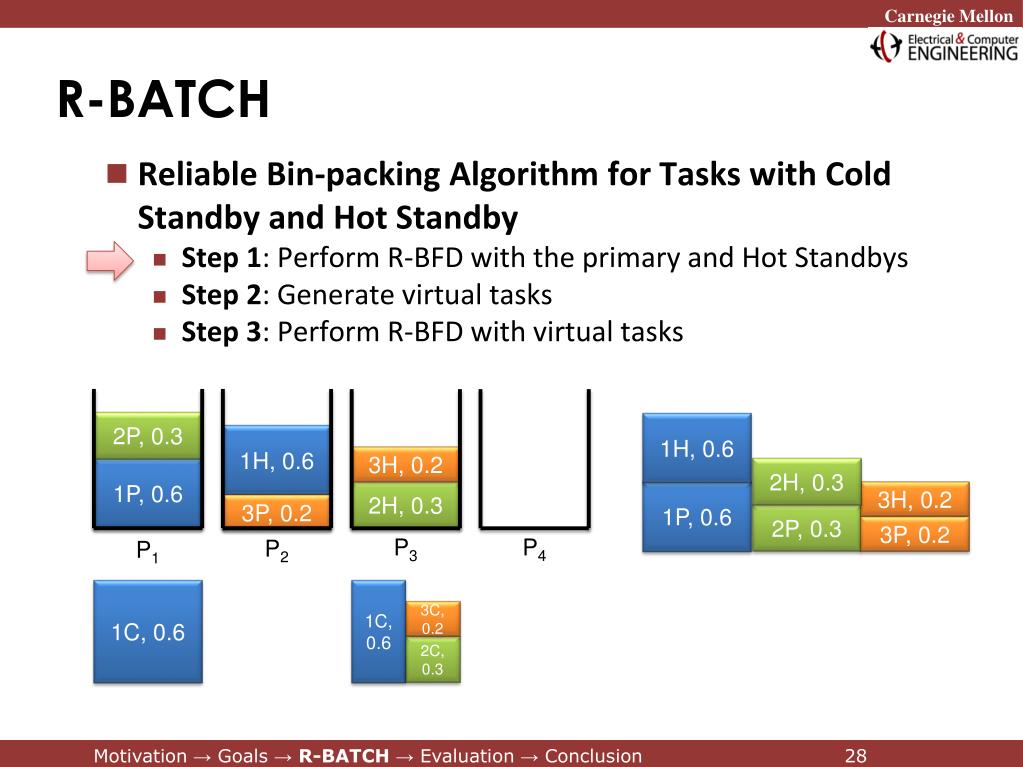 Carnegie Mellon

Electrical & Computer ENGINEERING

R-BATCH

Reliable Bin-packing Algorithm for Tasks with Cold Standby and Hot Standby

Step 1: Perform R-BFD with the primary and Hot Standbys

Step 2: Generate virtual tasks

Step 3: Perform R-BFD with virtual tasks

2P, 0.3
1P, 0.6
$P_1$

1H, 0.6
3P, 0.2
$P_2$

3H, 0.2
2H, 0.3
$P_3$

$P_4$

1H, 0.6
1P, 0.6
2H, 0.3
2P, 0.3
3H, 0.2
3P, 0.2

1C, 0.6

1C, 0.6
3C, 0.2
2C, 0.3

Motivation → Goals → R-BATCH → Evaluation → Conclusion

28